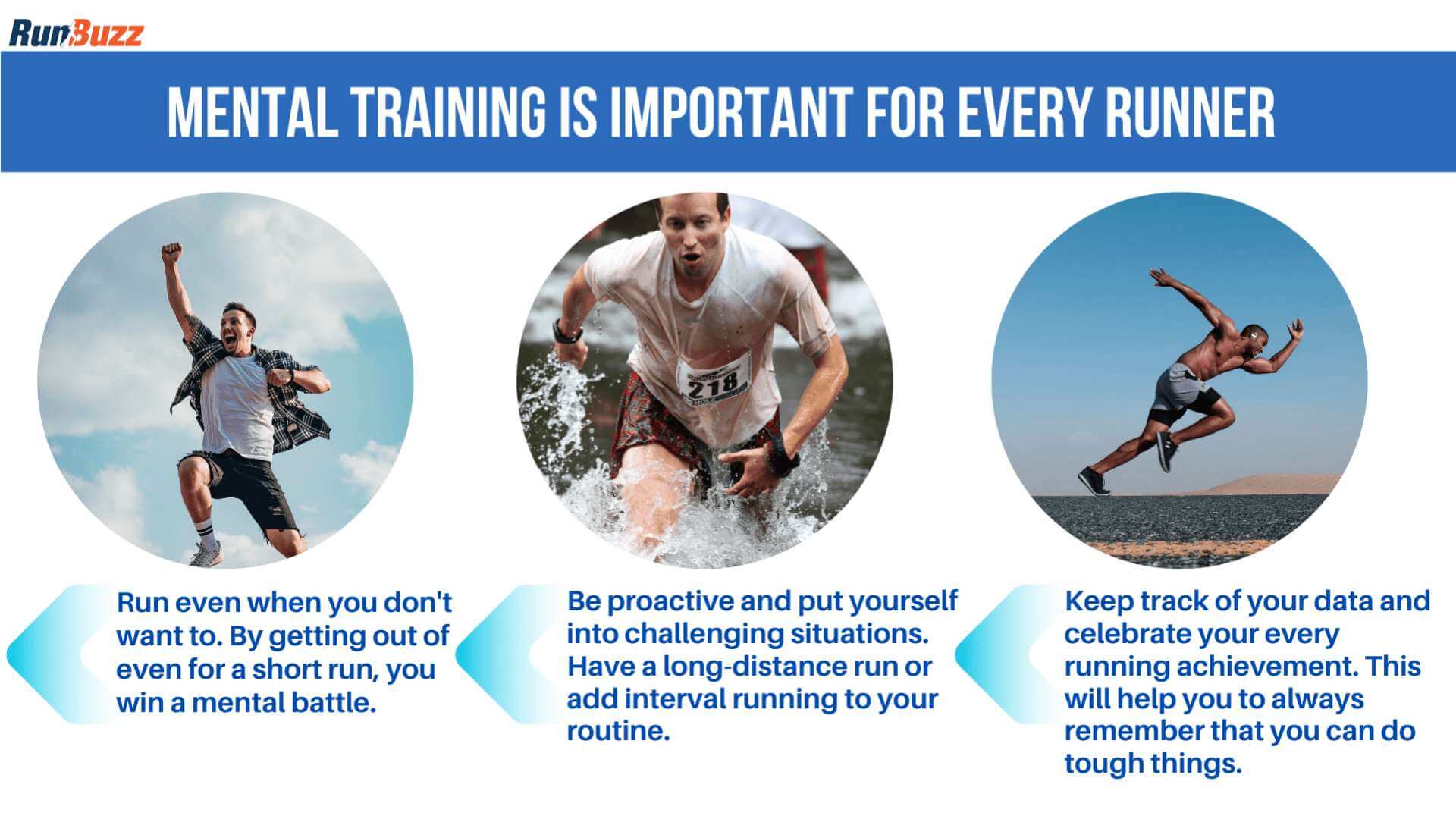 RunBuzz

MENTAL TRAINING IS IMPORTANT FOR EVERY RUNNER

218

Run even when you don't want to. By getting out of even for a short run, you win a mental battle.

Be proactive and put yourself into challenging situations. Have a long-distance run or add interval running to your routine.

Keep track of your data and celebrate your every running achievement. This will help you to always remember that you can do tough things.